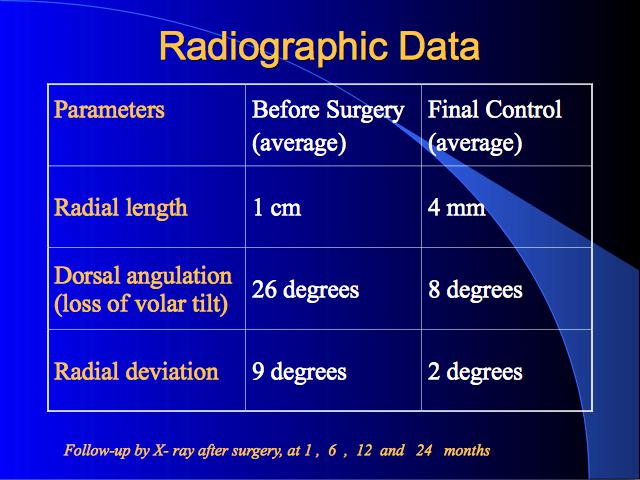 Radiographic Data

| Parameters | Before Surgery (average) | Final Control (average) |
|---|---|---|
| Radial length | 1 cm | 4 mm |
| Dorsal angulation (loss of volar tilt) | 26 degrees | 8 degrees |
| Radial deviation | 9 degrees | 2 degrees |

Follow-up by X- ray after surgery, at 1 , 6 , 12 and 24 months